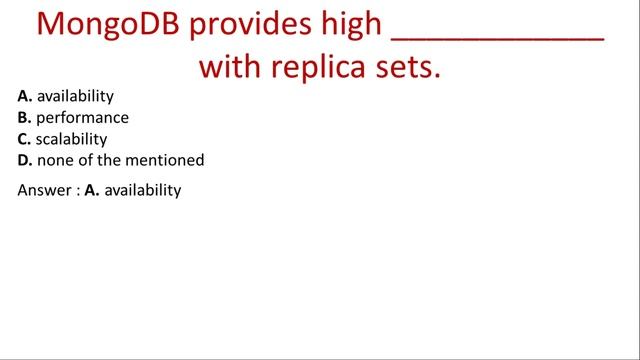 MongoDB provides high ____________ with replica sets.

A. availability
B. performance
C. scalability
D. none of the mentioned

Answer : A. availability